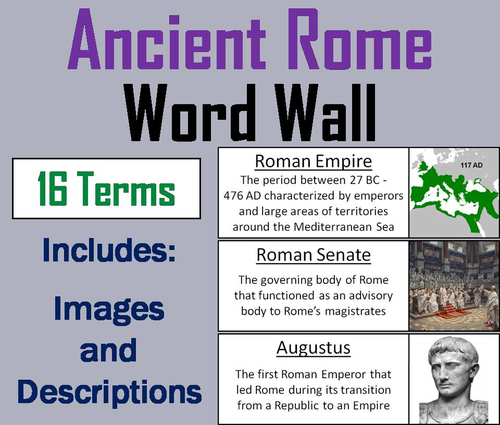 Ancient Rome
Word Wall

16 Terms

Includes:

Images and Descriptions

Roman Empire
The period between 27 BC - 476 AD characterized by emperors and large areas of territories around the Mediterranean Sea

117 AD

Roman Senate
The governing body of Rome that functioned as an advisory body to Rome's magistrates

Augustus
The first Roman Emperor that led Rome during its transition from a Republic to an Empire